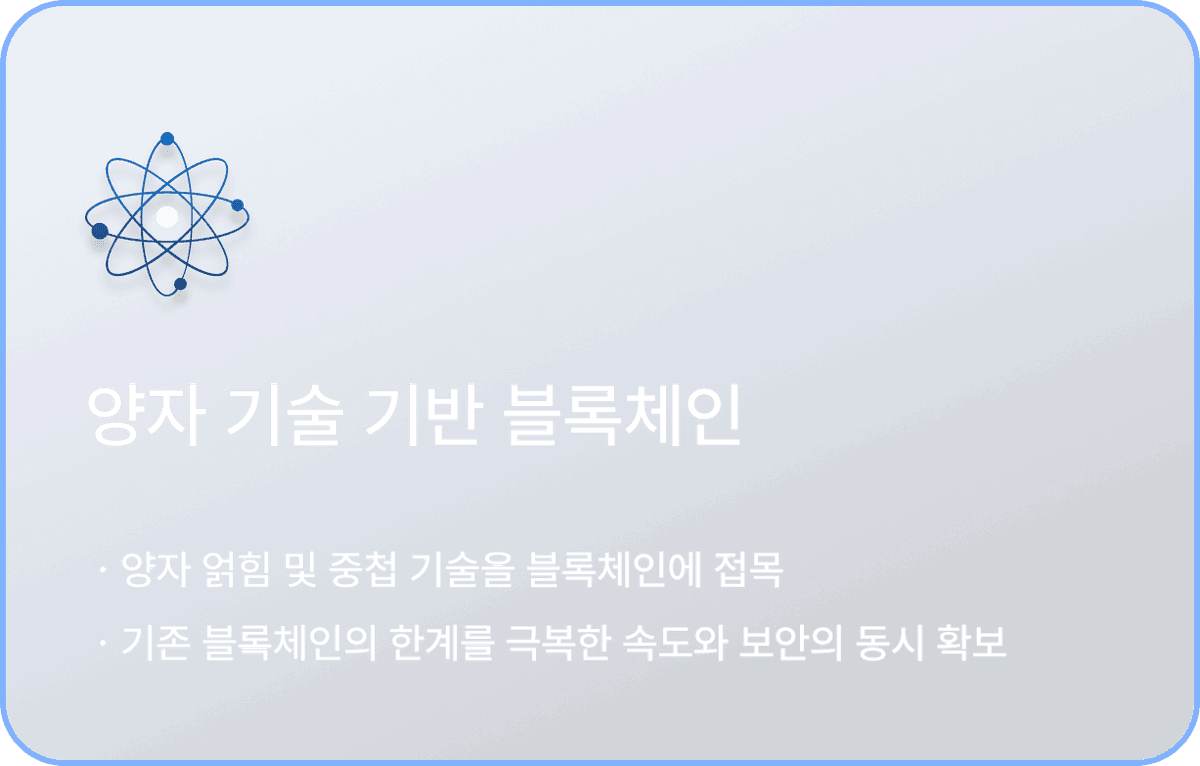 양자 기술 기반 블록체인

· 양자 얽힘 및 중첩 기술을 블록체인에 접목

· 기존 블록체인의 한계를 극복한 속도와 보안의 동시 확보